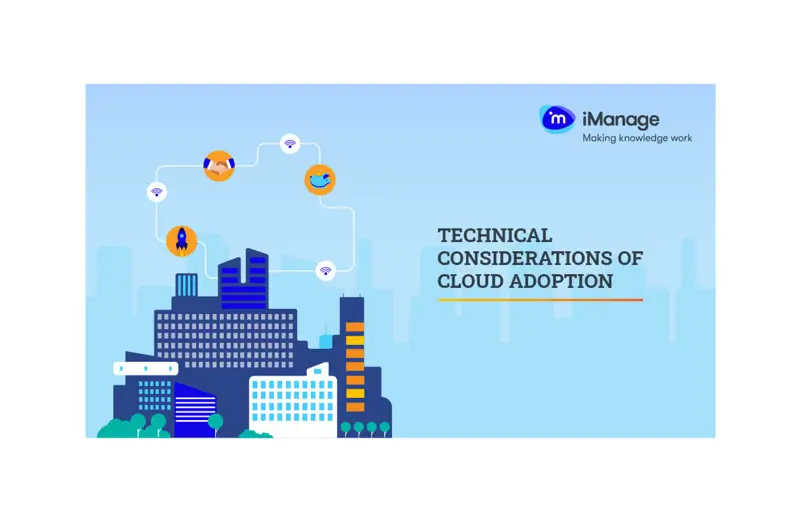 iManage
Making knowledge work

TECHNICAL CONSIDERATIONS OF CLOUD ADOPTION